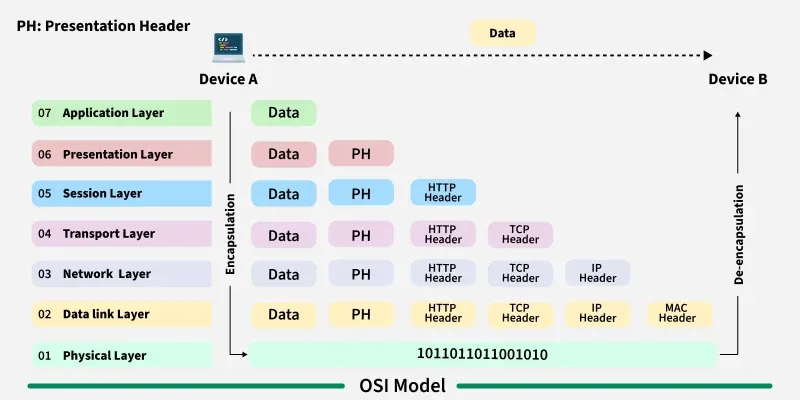 PH: Presentation Header

Data

Device A

Device B

07 Application Layer
Data

06 Presentation Layer
Data PH

05 Session Layer
Data PH HTTP Header

04 Transport Layer
Data PH HTTP Header TCP Header

03 Network Layer
Data PH HTTP Header TCP Header IP Header

02 Data link Layer
Data PH HTTP Header TCP Header IP Header MAC Header

01 Physical Layer
1011011011001010

Encapsulation

De-encapsulation

OSI Model